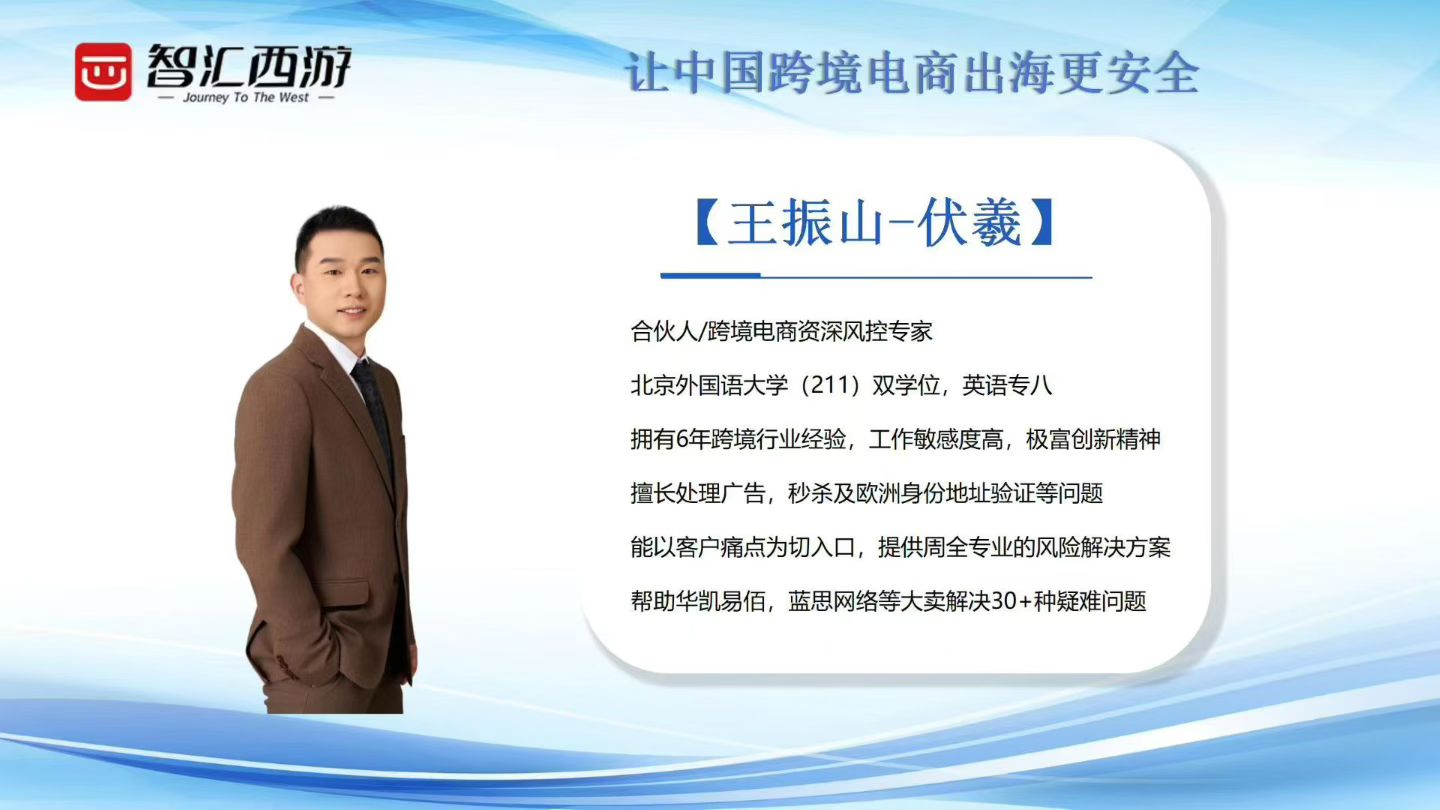 智汇西游
— Journey To The West —

让中国跨境电商出海更安全

【王振山-伏羲】

合伙人/跨境电商资深风控专家

北京外国语大学（211）双学位，英语专八

拥有6年跨境行业经验，工作敏感度高，极富创新精神

擅长处理广告，秒杀及欧洲身份地址验证等问题

能以客户痛点为切入口，提供周全专业的风险解决方案

帮助华凯易佰，蓝思网络等大卖解决30+种疑难问题